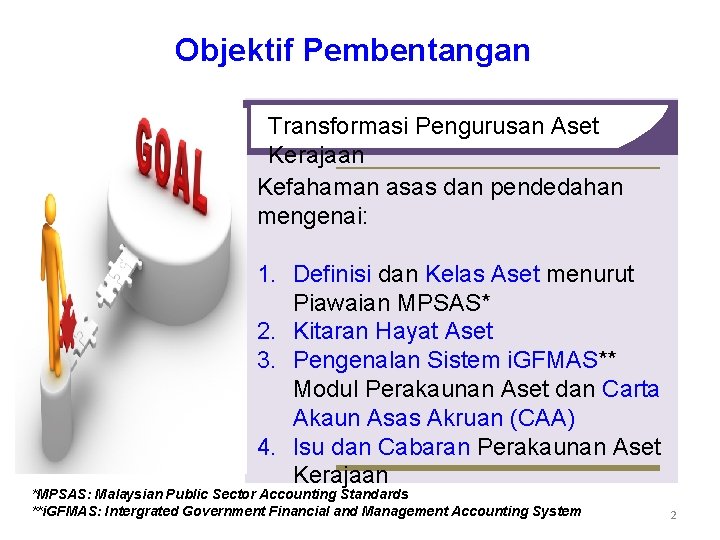 Objektif Pembentangan

GOAL

Transformasi Pengurusan Aset Kerajaan

Kefahaman asas dan pendedahan mengenai:

1. Definisi dan Kelas Aset menurut Piawaian MPSAS*
2. Kitaran Hayat Aset
3. Pengenalan Sistem iGFMAS** Modul Perakaunan Aset dan Carta Akaun Asas Akruan (CAA)
4. Isu dan Cabaran Perakaunan Aset Kerajaan

*MPSAS: Malaysian Public Sector Accounting Standards
**iGFMAS: Intergrated Government Financial and Management Accounting System

2